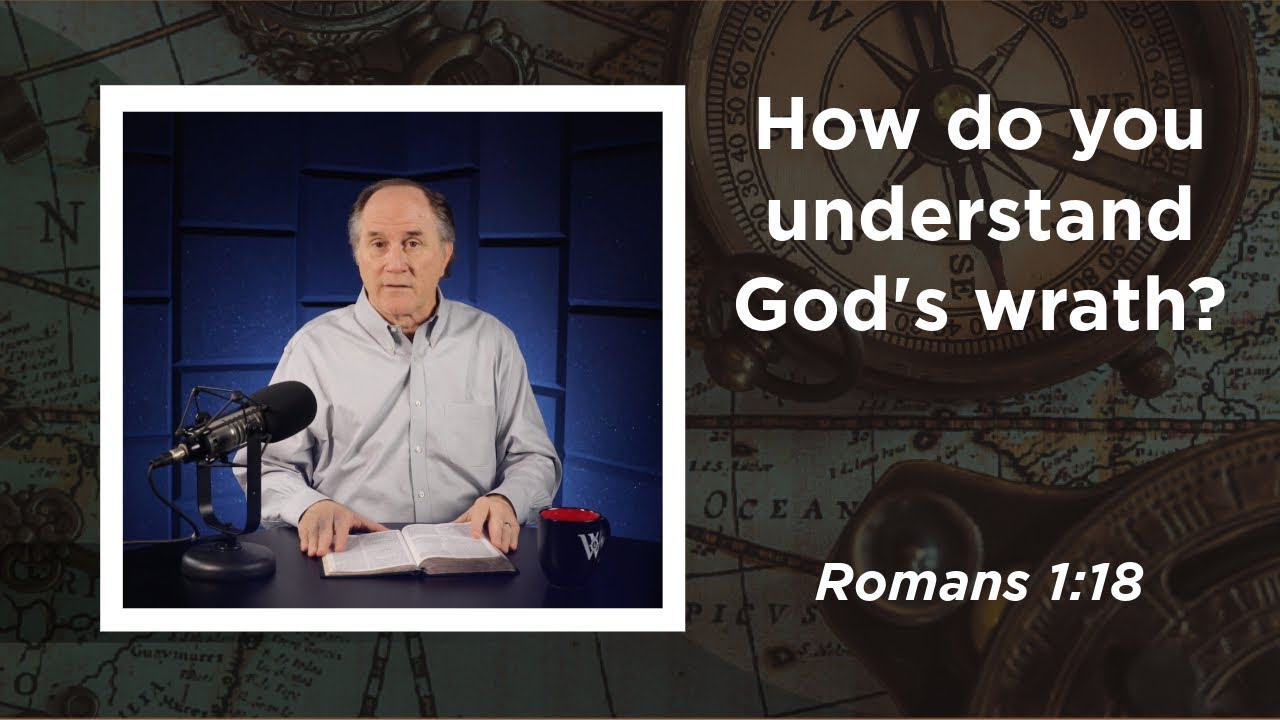 How do you understand God's wrath?

Romans 1:18